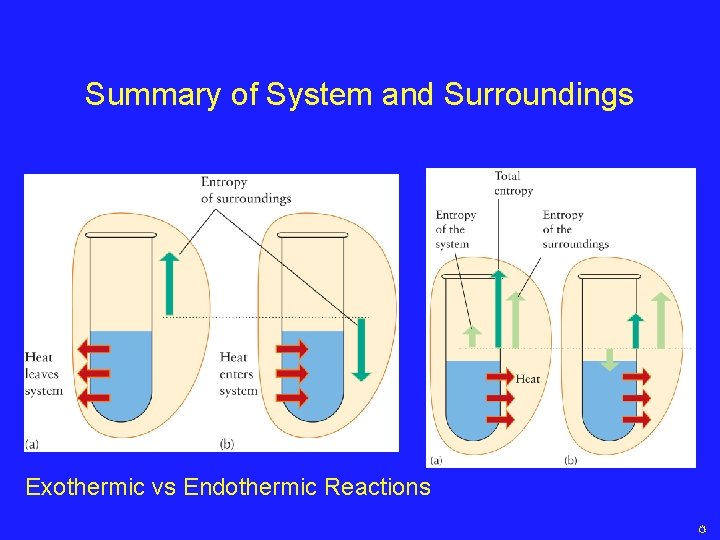 Summary of System and Surroundings

Entropy of surroundings

Heat leaves system

Heat enters system

(a)

(b)

Total entropy

Entropy of the system

Entropy of the surroundings

Heat

(a)

(b)

Exothermic vs Endothermic Reactions

8